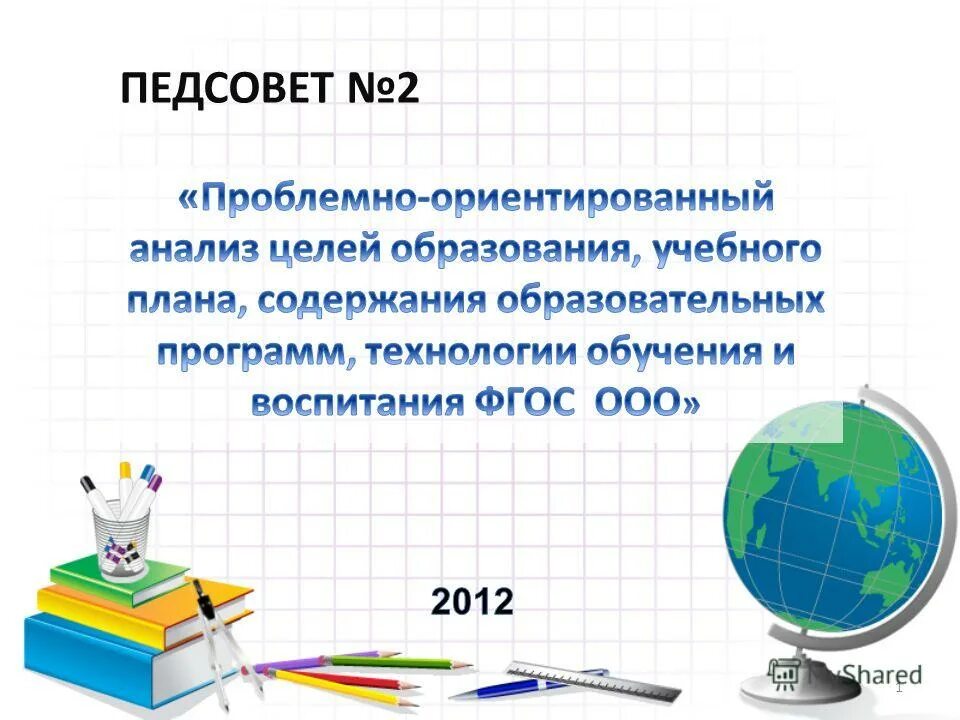 ПЕДСОВЕТ №2

«Проблемно-ориентированный анализ целей образования, учебного плана, содержания образовательных программ, технологии обучения и воспитания ФГОС ООО»

2012

MyShared

1